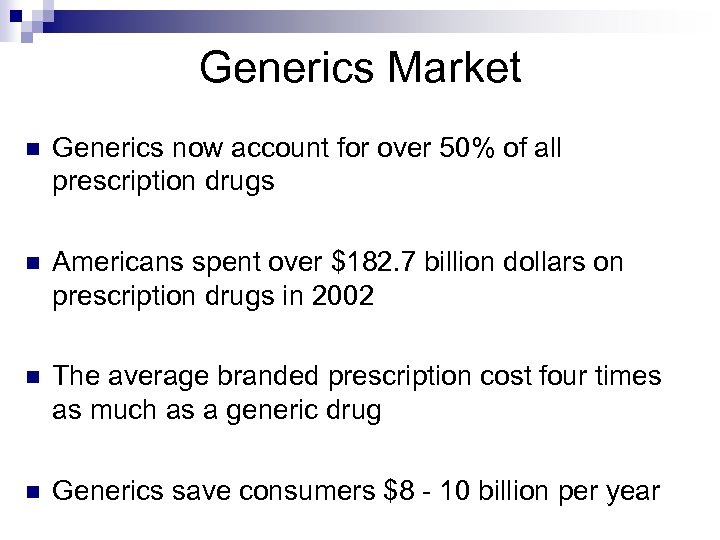 Generics Market

■ Generics now account for over 50% of all prescription drugs

■ Americans spent over \$182.7 billion dollars on prescription drugs in 2002

■ The average branded prescription cost four times as much as a generic drug

■ Generics save consumers \$8 - 10 billion per year